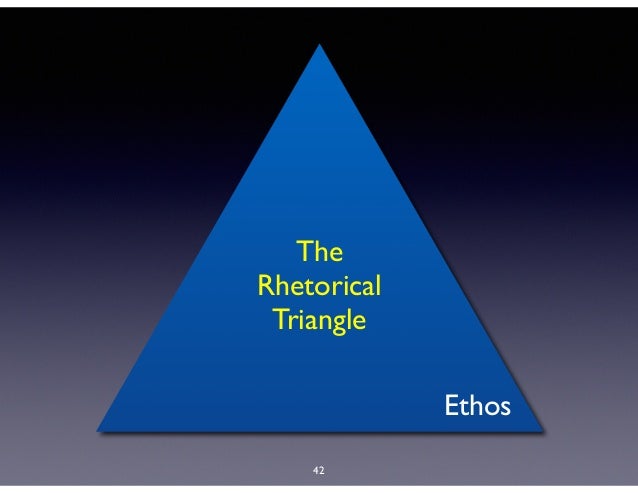 The Rhetorical Triangle

Ethos

42